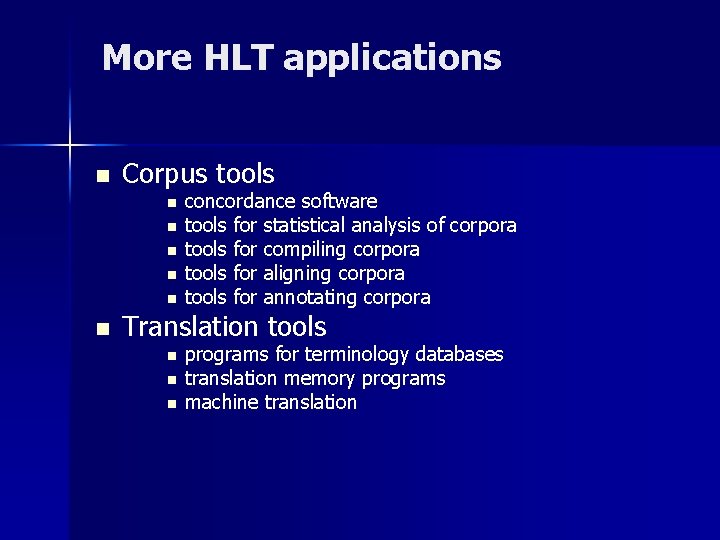 More HLT applications

- Corpus tools
  - concordance software
  - tools for statistical analysis of corpora
  - tools for compiling corpora
  - tools for aligning corpora
  - tools for annotating corpora
- Translation tools
  - programs for terminology databases
  - translation memory programs
  - machine translation